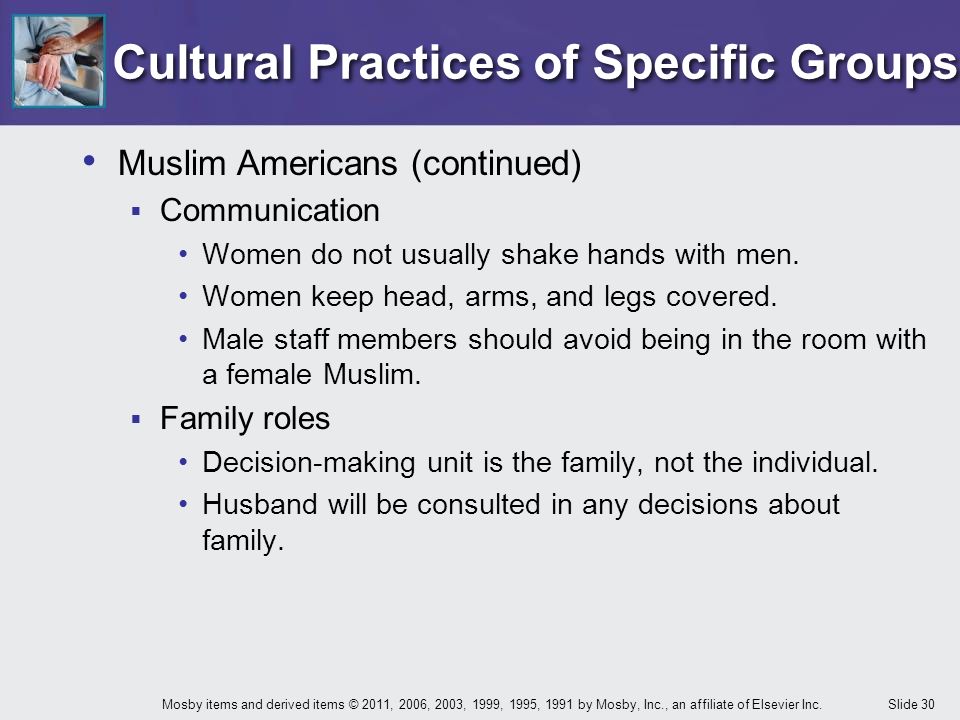 Cultural Practices of Specific Groups

• Muslim Americans (continued)

▪ Communication

• Women do not usually shake hands with men.

• Women keep head, arms, and legs covered.

• Male staff members should avoid being in the room with a female Muslim.

▪ Family roles

• Decision-making unit is the family, not the individual.

• Husband will be consulted in any decisions about family.

Mosby items and derived items © 2011, 2006, 2003, 1999, 1995, 1991 by Mosby, Inc., an affiliate of Elsevier Inc. Slide 30